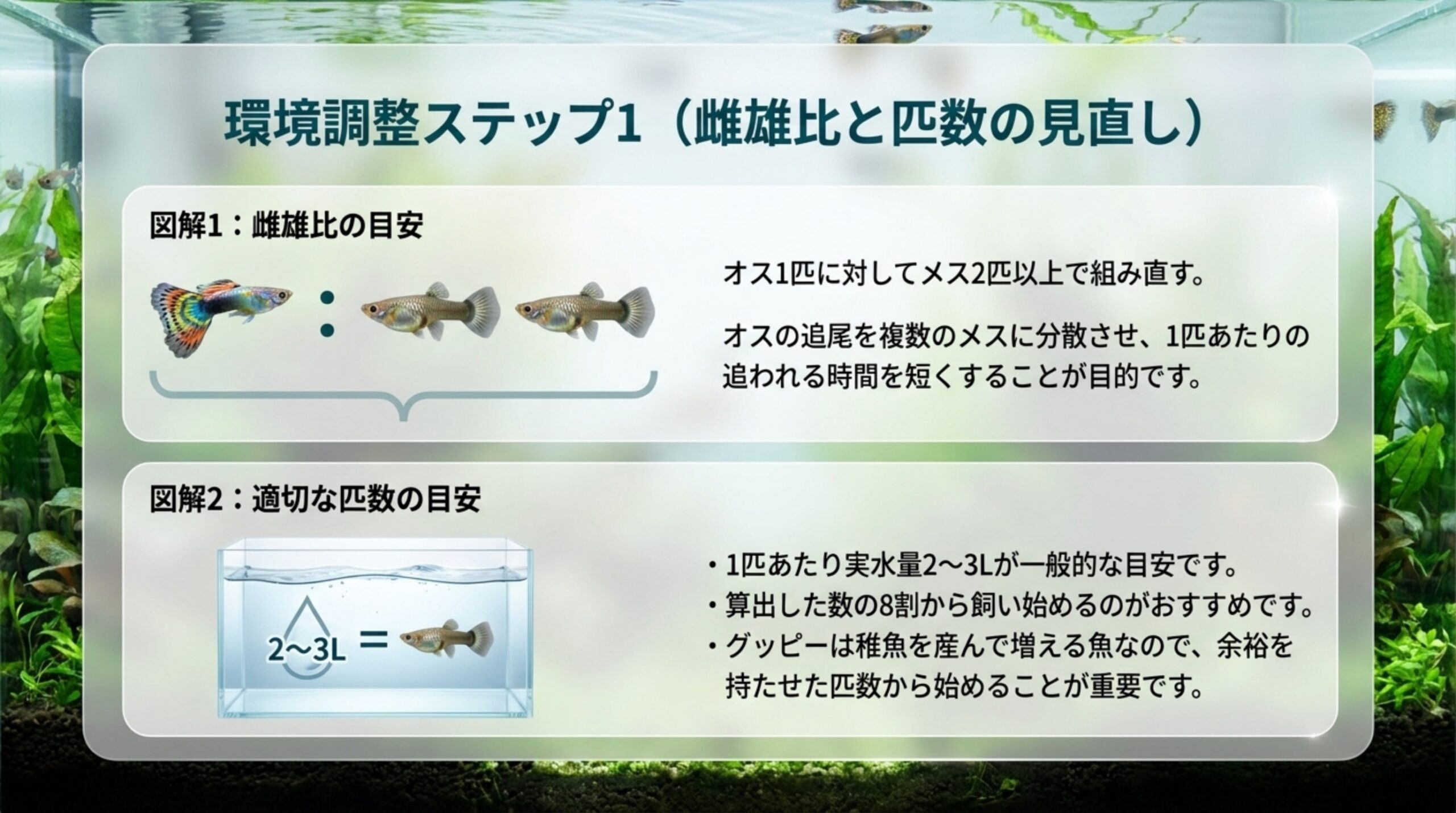 環境調整ステップ1（雌雄比と匹数の見直し）

図解1：雌雄比の目安

:

オス1匹に対してメス2匹以上で組み直す。

オスの追尾を複数のメスに分散させ、1匹あたりの追われる時間を短くすることが目的です。

図解2：適切な匹数の目安

2〜3L =

• 1匹あたり実水量2〜3Lが一般的な目安です。
• 算出した数の8割から飼い始めるのがおすすめです。
• グッピーは稚魚を産んで増える魚なので、余裕を持たせた匹数から始めることが重要です。